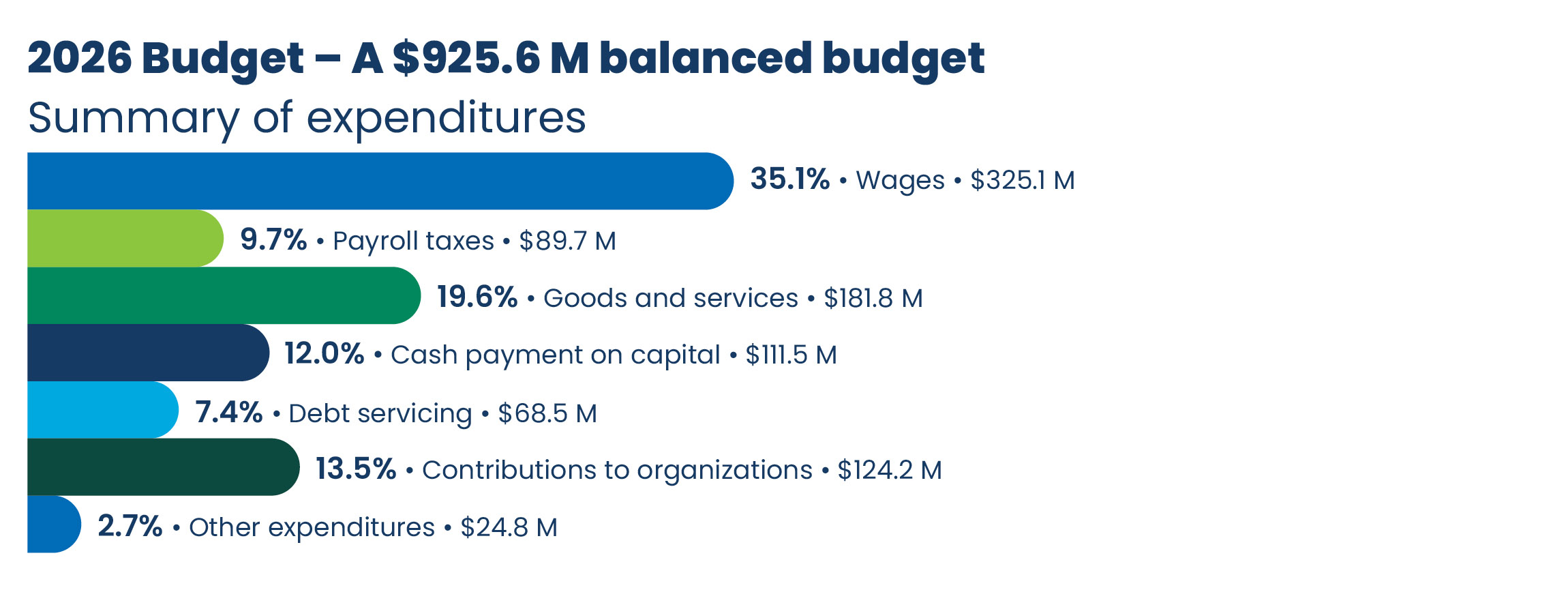 2026 Budget – A \$925.6 M balanced budget

Summary of expenditures

35.1% • Wages • \$325.1 M

9.7% • Payroll taxes • \$89.7 M

19.6% • Goods and services • \$181.8 M

12.0% • Cash payment on capital • \$111.5 M

7.4% • Debt servicing • \$68.5 M

13.5% • Contributions to organizations • \$124.2 M

2.7% • Other expenditures • \$24.8 M